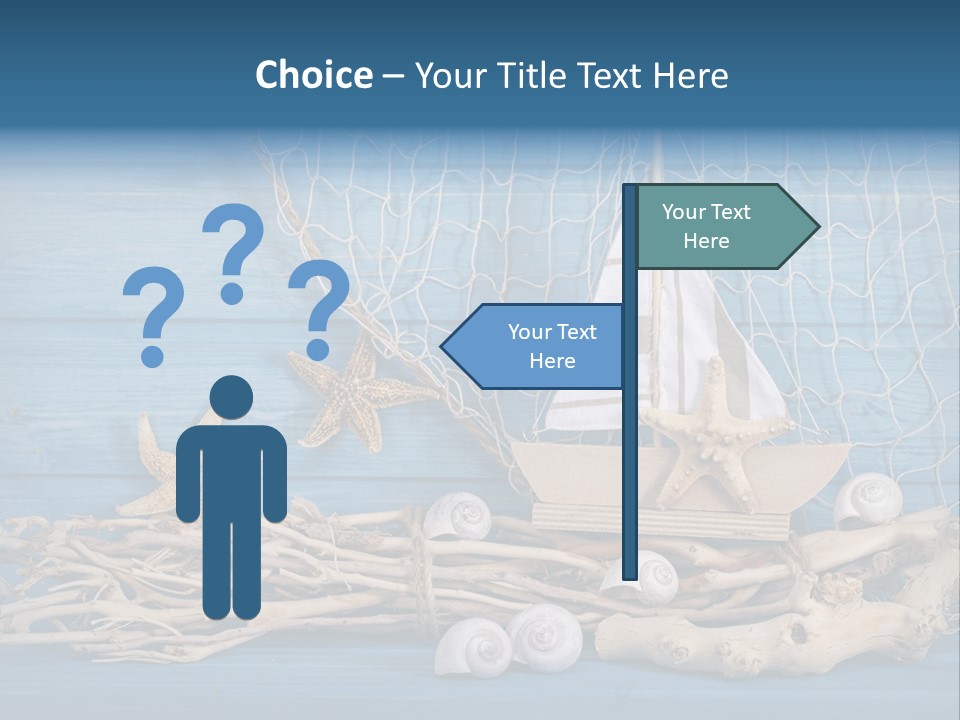 Choice – Your Title Text Here

???

Your Text Here

Your Text Here